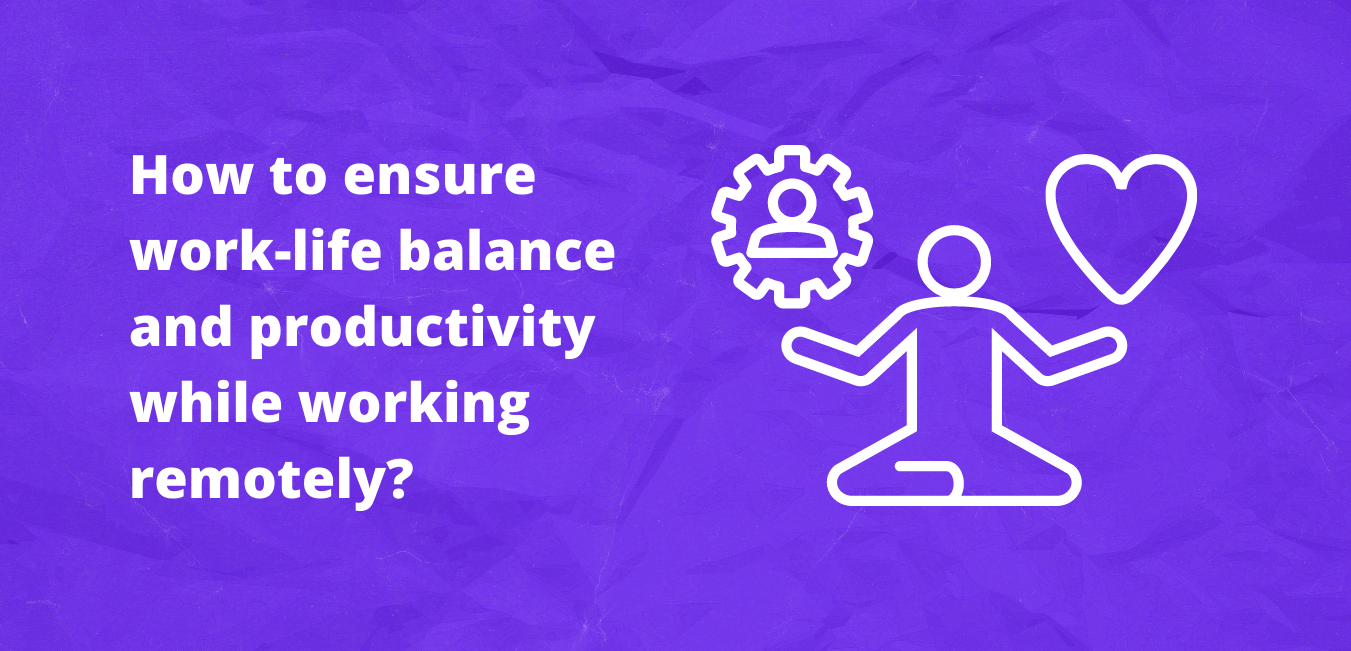 How to ensure work-life balance and productivity while working remotely?